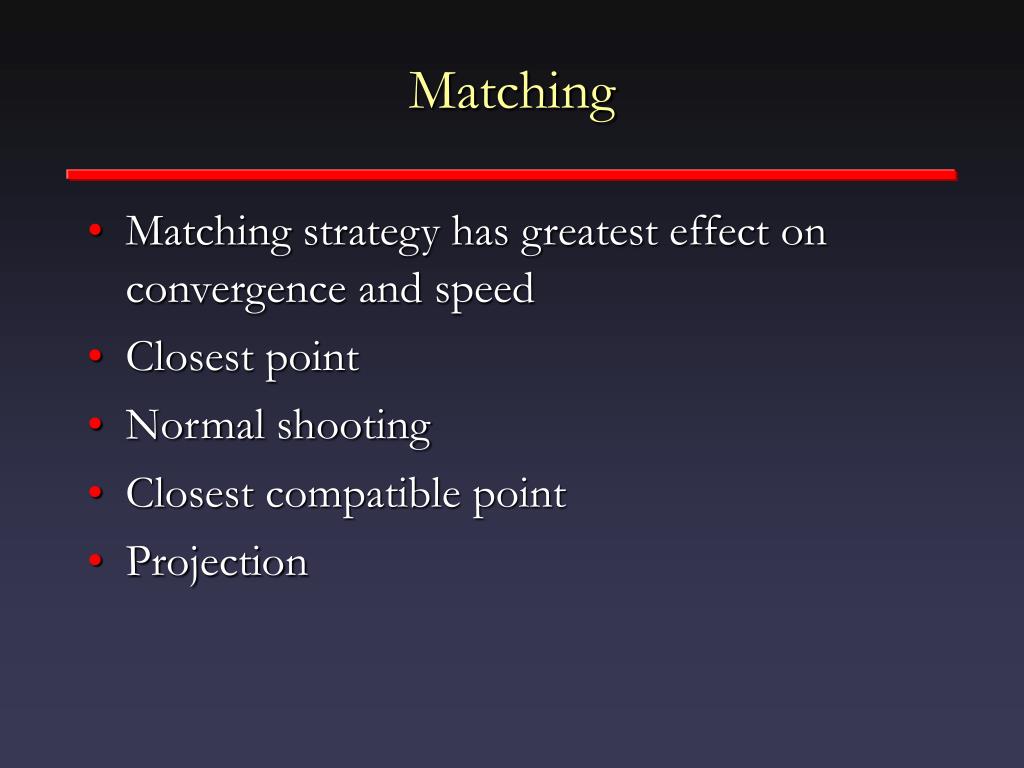 Matching

• Matching strategy has greatest effect on convergence and speed
• Closest point
• Normal shooting
• Closest compatible point
• Projection